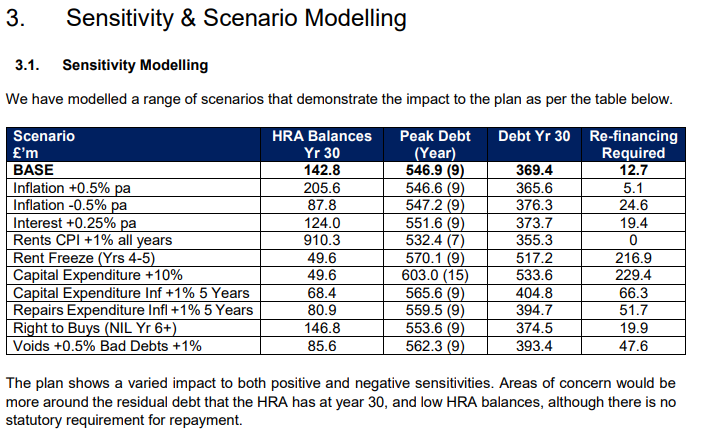 3. Sensitivity & Scenario Modelling

3.1. Sensitivity Modelling

We have modelled a range of scenarios that demonstrate the impact to the plan as per the table below.

| Scenario £'m | HRA Balances Yr 30 | Peak Debt (Year) | Debt Yr 30 | Re-financing Required |
|---|---|---|---|---|
| BASE | 142.8 | 546.9 (9) | 369.4 | 12.7 |
| Inflation +0.5% pa | 205.6 | 546.6 (9) | 365.6 | 5.1 |
| Inflation -0.5% pa | 87.8 | 547.2 (9) | 376.3 | 24.6 |
| Interest +0.25% pa | 124.0 | 551.6 (9) | 373.7 | 19.4 |
| Rents CPI +1% all years | 910.3 | 532.4 (7) | 355.3 | 0 |
| Rent Freeze (Yrs 4-5) | 49.6 | 570.1 (9) | 517.2 | 216.9 |
| Capital Expenditure +10% | 49.6 | 603.0 (15) | 533.6 | 229.4 |
| Capital Expenditure Inf +1% 5 Years | 68.4 | 565.6 (9) | 404.8 | 66.3 |
| Repairs Expenditure Infl +1% 5 Years | 80.9 | 559.5 (9) | 394.7 | 51.7 |
| Right to Buys (NIL Yr 6+) | 146.8 | 553.6 (9) | 374.5 | 19.9 |
| Voids +0.5% Bad Debts +1% | 85.6 | 562.3 (9) | 393.4 | 47.6 |

The plan shows a varied impact to both positive and negative sensitivities. Areas of concern would be more around the residual debt that the HRA has at year 30, and low HRA balances, although there is no statutory requirement for repayment.